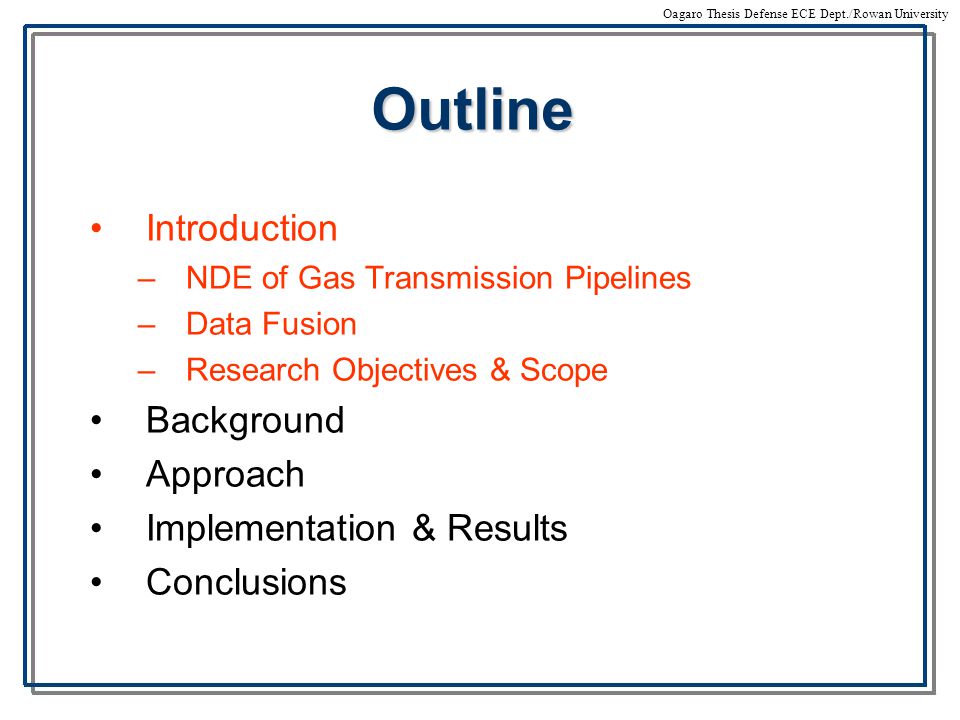 Oagaro Thesis Defense ECE Dept./Rowan University

Outline

• Introduction
– NDE of Gas Transmission Pipelines
– Data Fusion
– Research Objectives & Scope
• Background
• Approach
• Implementation & Results
• Conclusions